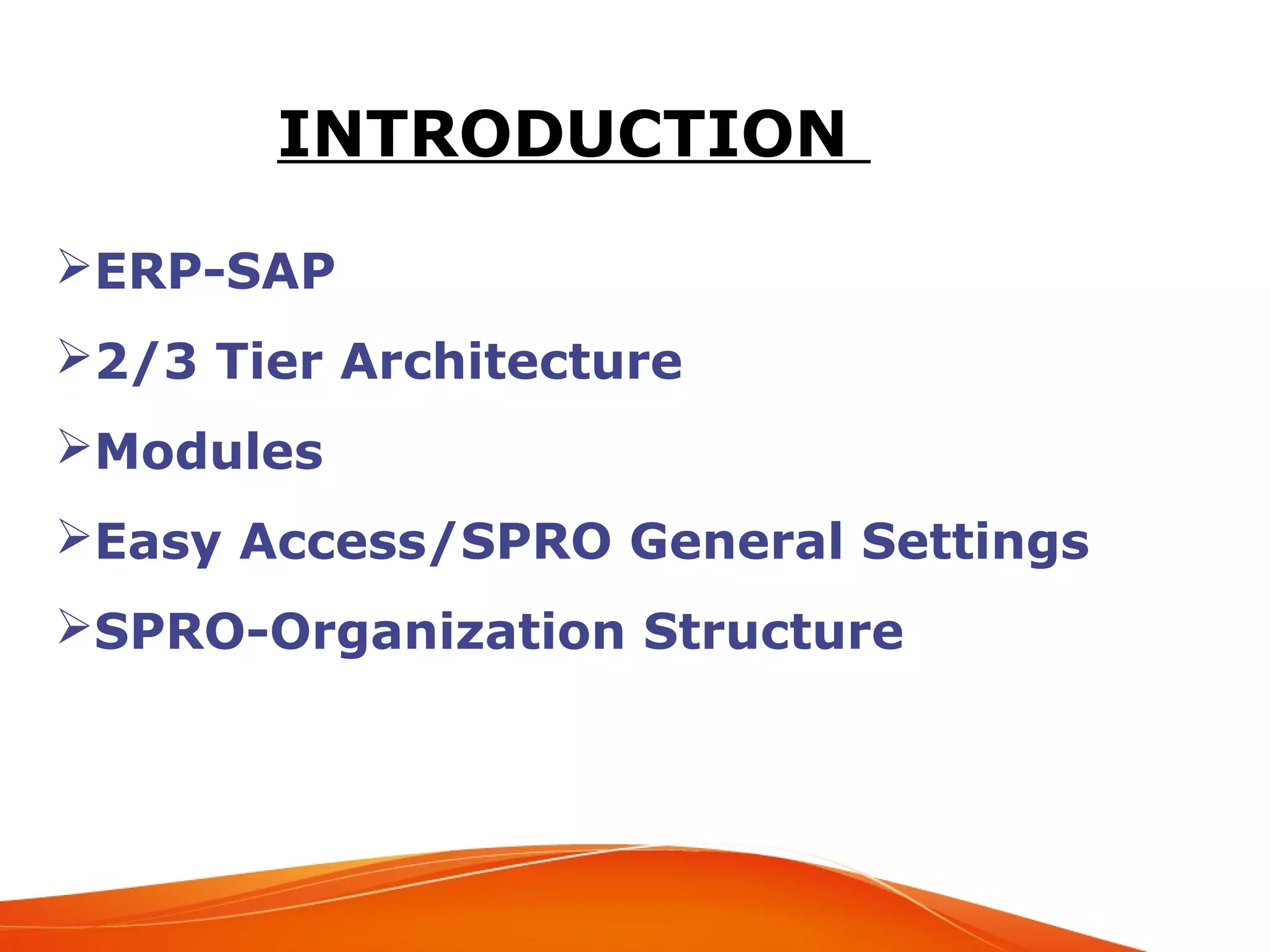 INTRODUCTION

➢ERP-SAP

➢2/3 Tier Architecture

➢Modules

➢Easy Access/SPRO General Settings

➢SPRO-Organization Structure